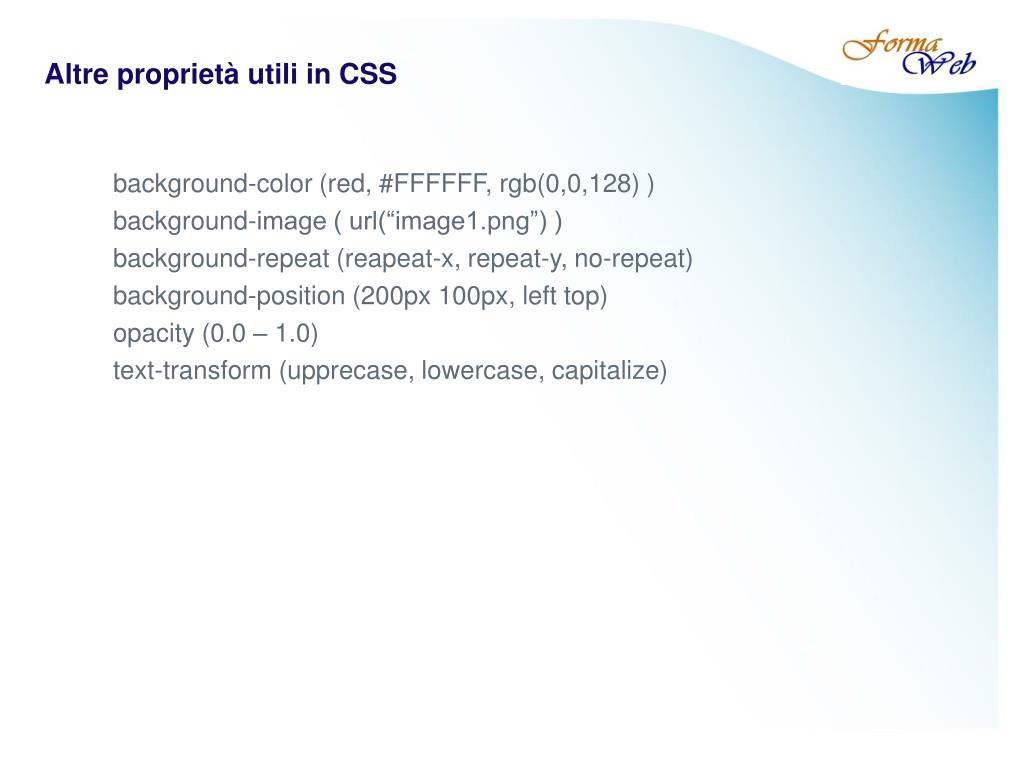 Altre proprietà utili in CSS

Forma Web

background-color (red, #FFFFFF, rgb(0,0,128) )
background-image ( url(“image1.png”) )
background-repeat (reapeat-x, repeat-y, no-repeat)
background-position (200px 100px, left top)
opacity (0.0 – 1.0)
text-transform (upprecase, lowercase, capitalize)